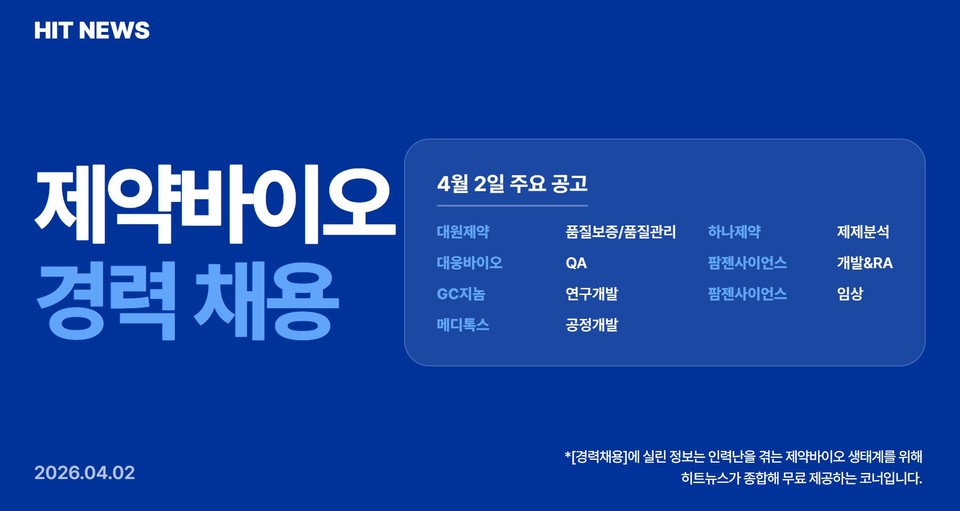 HIT NEWS

제약바이오
경력 채용

4월 2일 주요 공고

| | | | |
|---|---|---|---|
| 대원제약 | 품질보증/품질관리 | 하나제약 | 제제분석 |
| 대웅바이오 | QA | 팜젠사이언스 | 개발&RA |
| GC지놈 | 연구개발 | 팜젠사이언스 | 임상 |
| 메디톡스 | 공정개발 | | |

2026.04.02

*[경력채용]에 실린 정보는 인력난을 겪는 제약바이오 생태계를 위해 히트뉴스가 종합해 무료 제공하는 코너입니다.